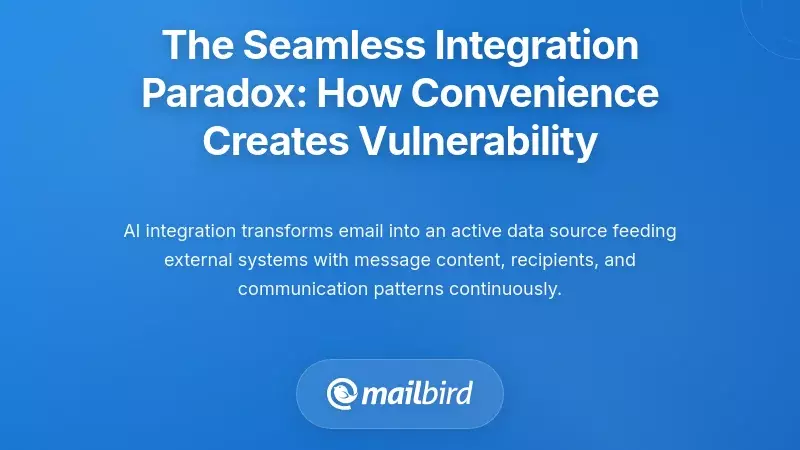 The Seamless Integration Paradox: How Convenience Creates Vulnerability

AI integration transforms email into an active data source feeding external systems with message content, recipients, and communication patterns continuously.

mailbird